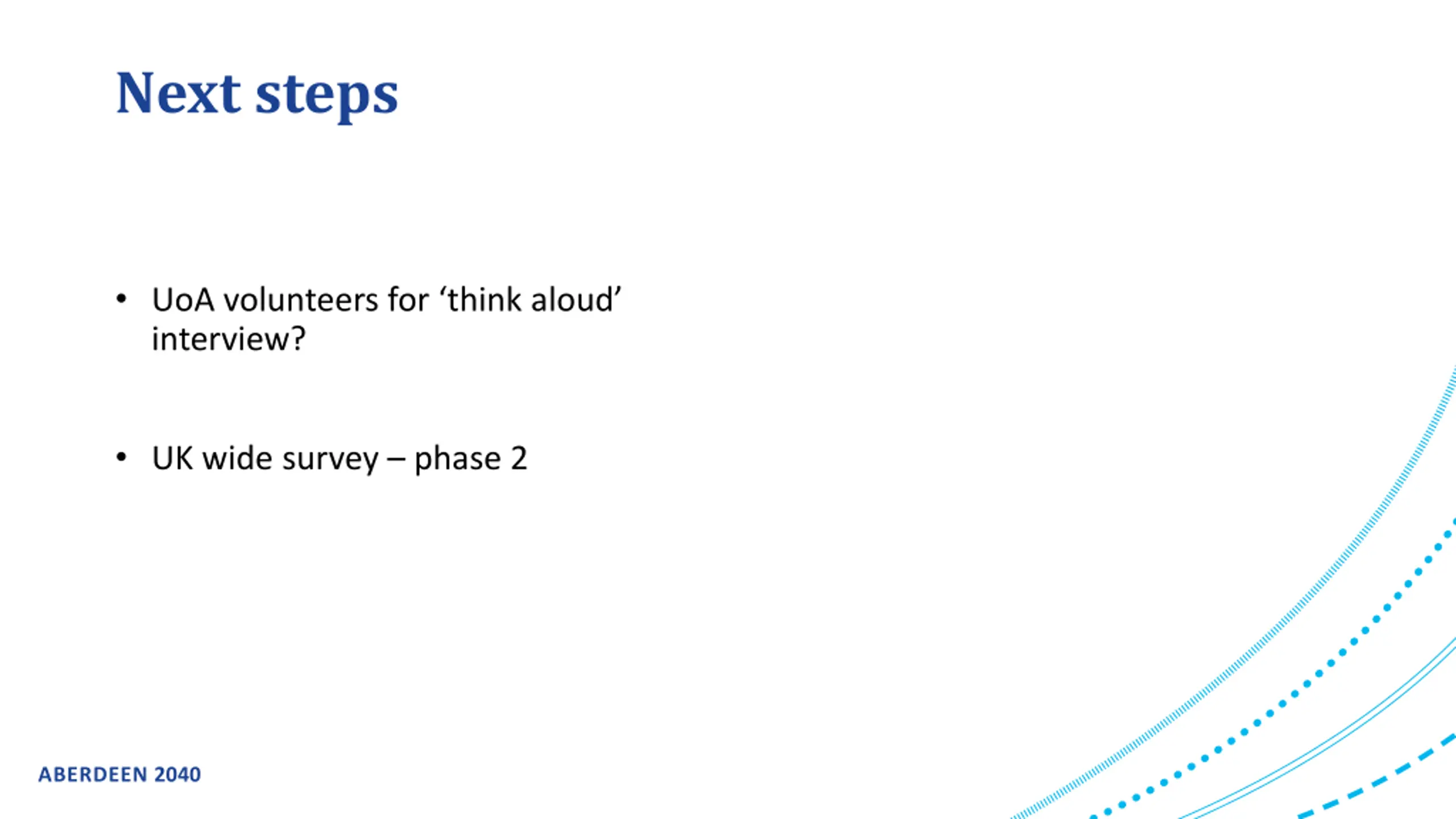 Next steps

• UoA volunteers for ‘think aloud’ interview?

• UK wide survey – phase 2

ABERDEEN 2040